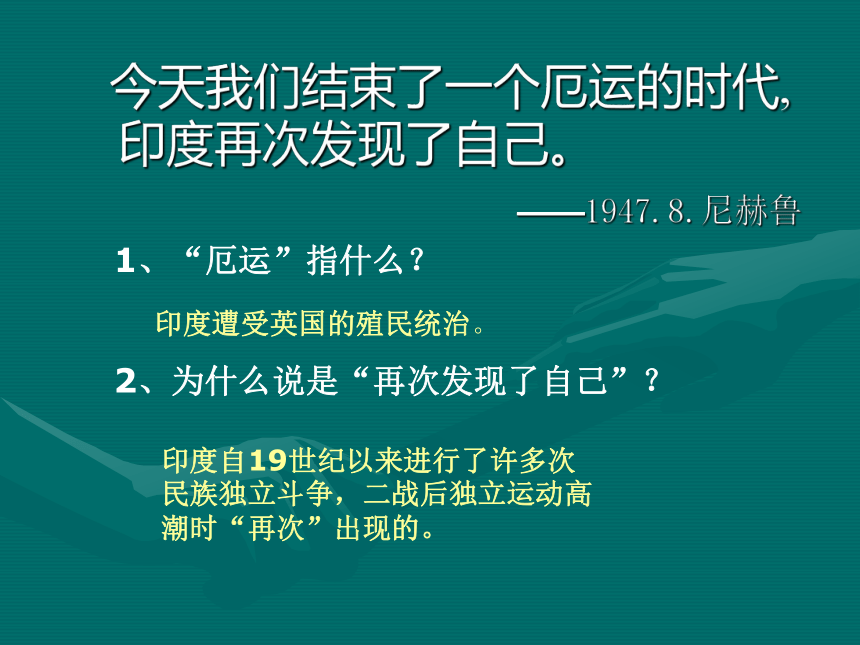 今天我们结束了一个厄运的时代，印度再次发现了自己。

——1947.8.尼赫鲁

1、“厄运”指什么？

印度遭受英国的殖民统治。

2、为什么说是“再次发现了自己”？

印度自19世纪以来进行了许多次民族独立斗争，二战后独立运动高潮时“再次”出现的。